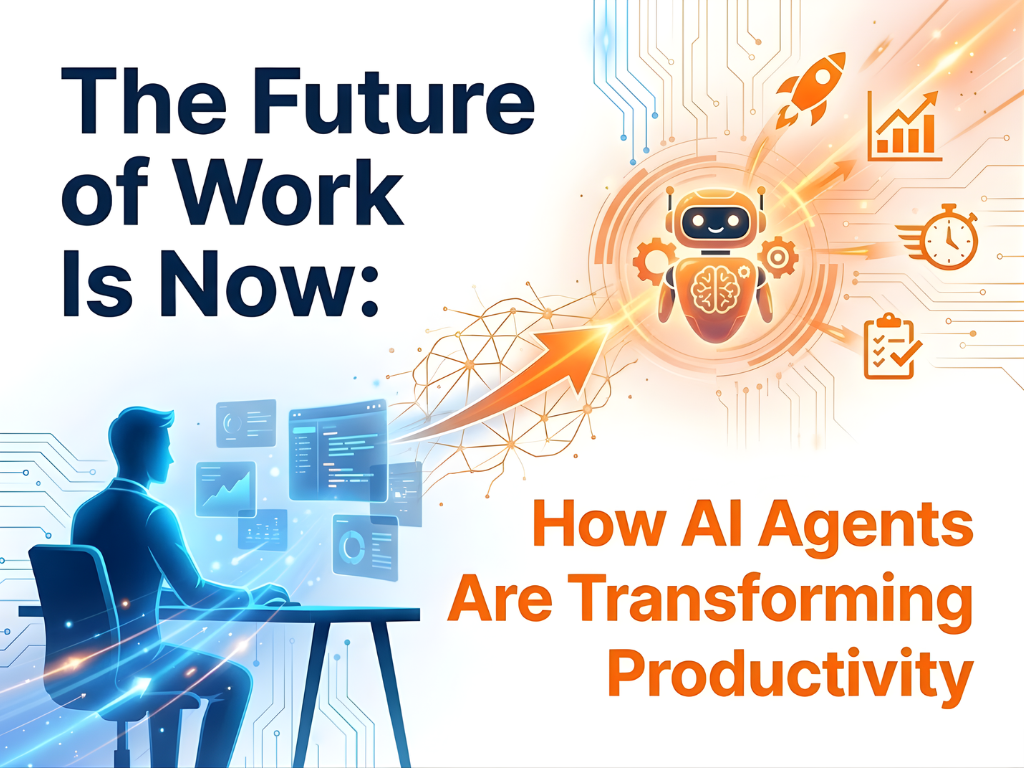 The Future of Work Is Now:

How AI Agents Are Transforming Productivity